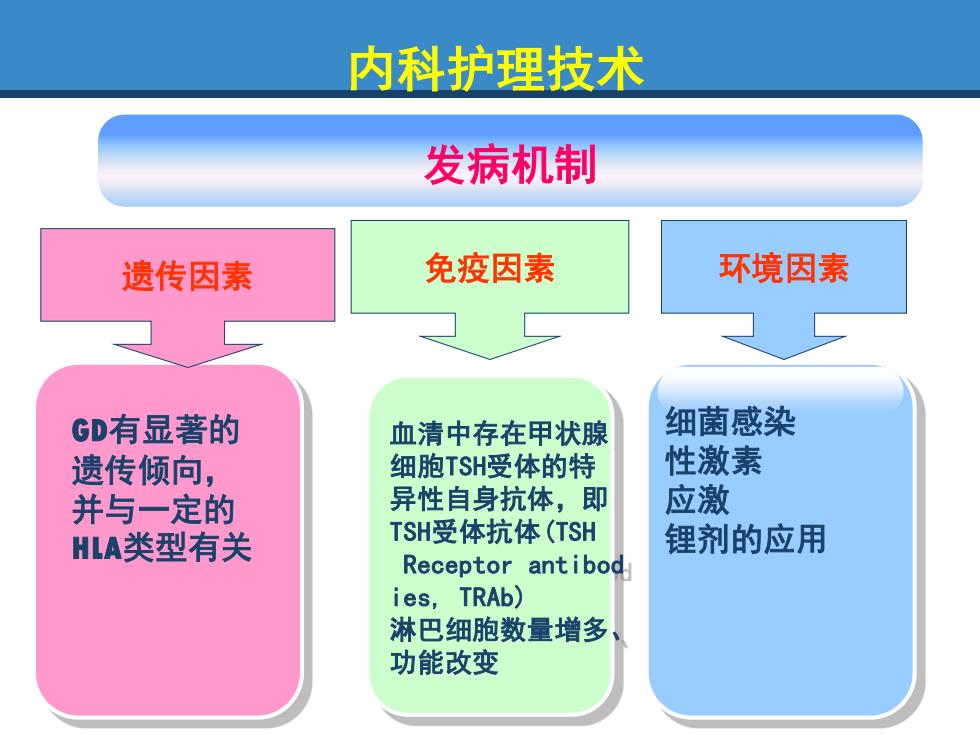 内科护理技术

发病机制

遗传因素

免疫因素

环境因素

GD有显著的遗传倾向，并与一定的HLA类型有关

血清中存在甲状腺细胞TSH受体的特异性自身抗体，即TSH受体抗体(TSH Receptor antibodies, TRAb)
淋巴细胞数量增多、功能改变

细菌感染
性激素
应激
锂剂的应用